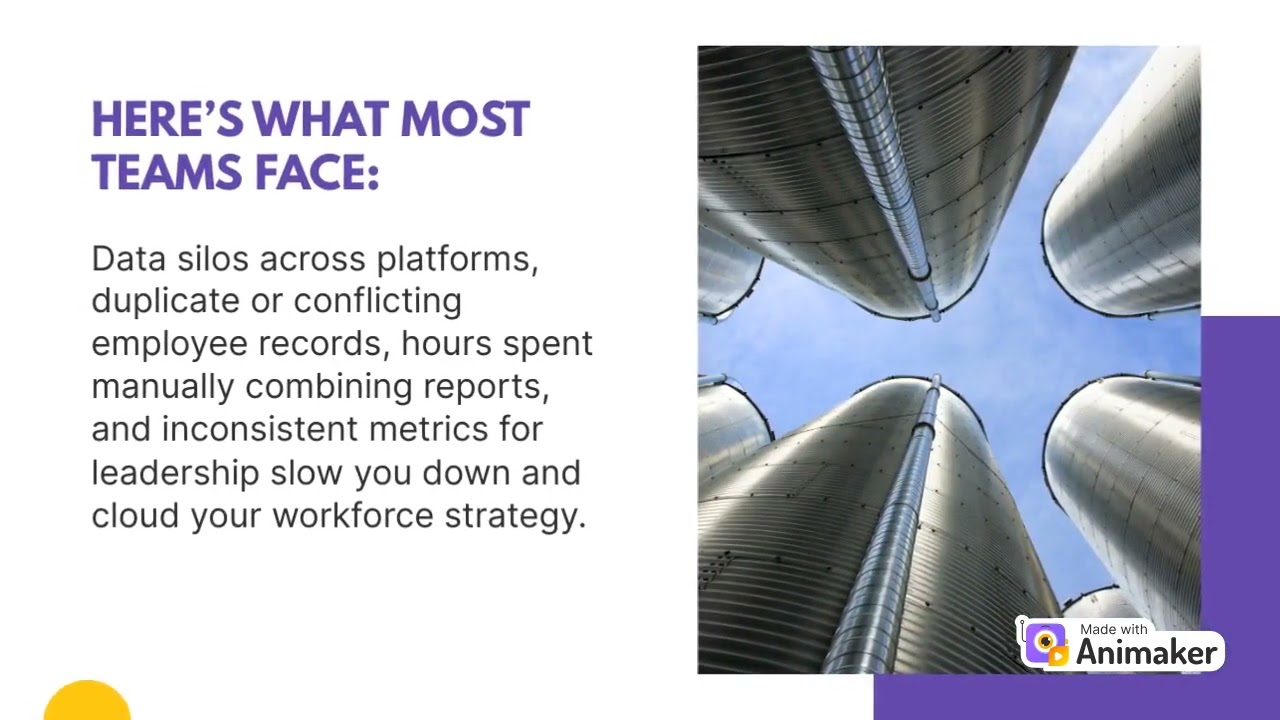 HERE'S WHAT MOST TEAMS FACE:

Data silos across platforms, duplicate or conflicting employee records, hours spent manually combining reports, and inconsistent metrics for leadership slow you down and cloud your workforce strategy.

Made with
Animaker